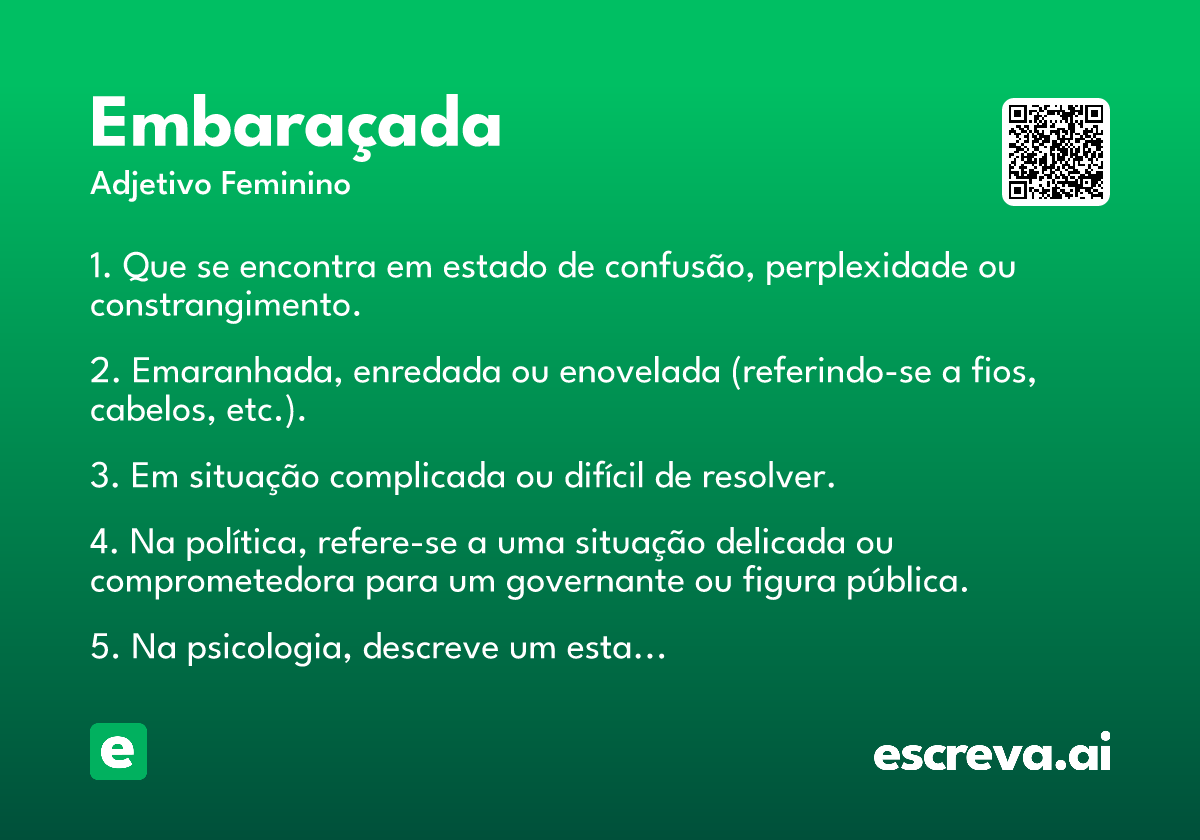 Embaraçada
Adjetivo Feminino

1. Que se encontra em estado de confusão, perplexidade ou constrangimento.

2. Emaranhada, enredada ou enovelada (referindo-se a fios, cabelos, etc.).

3. Em situação complicada ou difícil de resolver.

4. Na política, refere-se a uma situação delicada ou comprometedora para um governante ou figura pública.

5. Na psicologia, descreve um esta...

e

escreva.ai